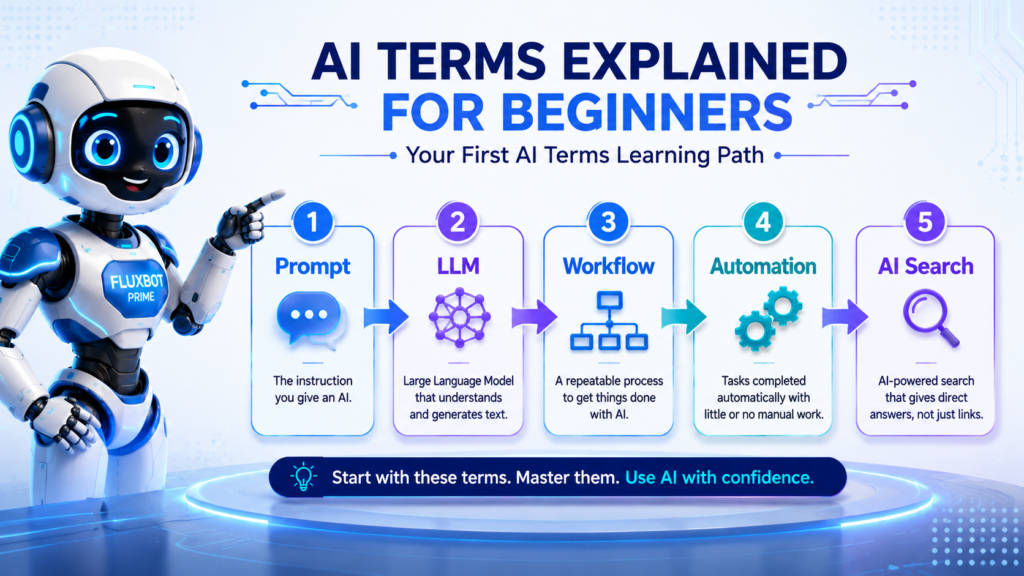 AI TERMS EXPLAINED FOR BEGINNERS

Your First AI Terms Learning Path

FLUXBOT PRIME

1
Prompt
The instruction you give an AI.

2
LLM
Large Language Model that understands and generates text.

3
Workflow
A repeatable process to get things done with AI.

4
Automation
Tasks completed automatically with little or no manual work.

5
AI Search
AI-powered search that gives direct answers, not just links.

Start with these terms. Master them. Use AI with confidence.